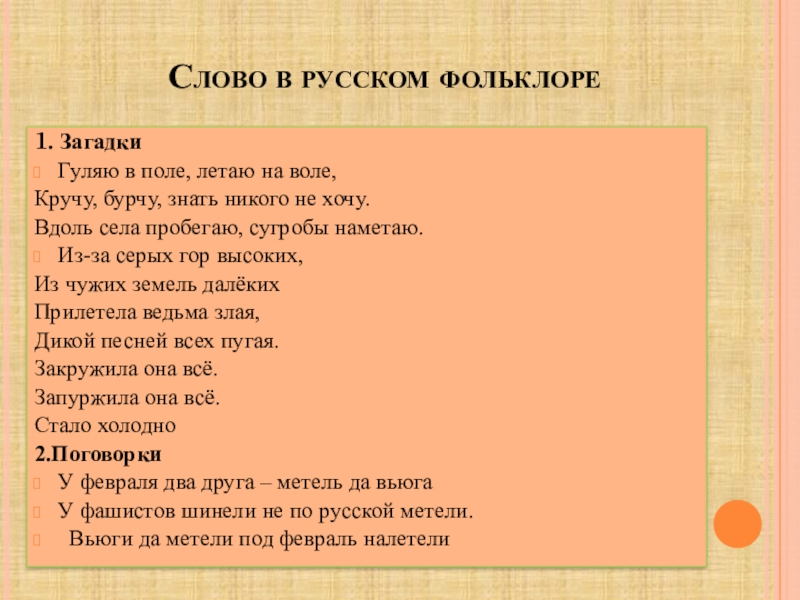 Слово в русском фольклоре

1. Загадки

Гуляю в поле, летаю на воле,
Кручу, бурчу, знать никого не хочу.
Вдоль села пробегаю, сугробы наметаю.

Из-за серых гор высоких,
Из чужих земель далёких
Прилетела ведьма злая,
Дикой песней всех пугая.
Закружила она всё.
Запуржила она всё.
Стало холодно

2.Поговорки

У февраля два друга – метель да вьюга

У фашистов шинели не по русской метели.

Вьюги да метели под февраль налетели